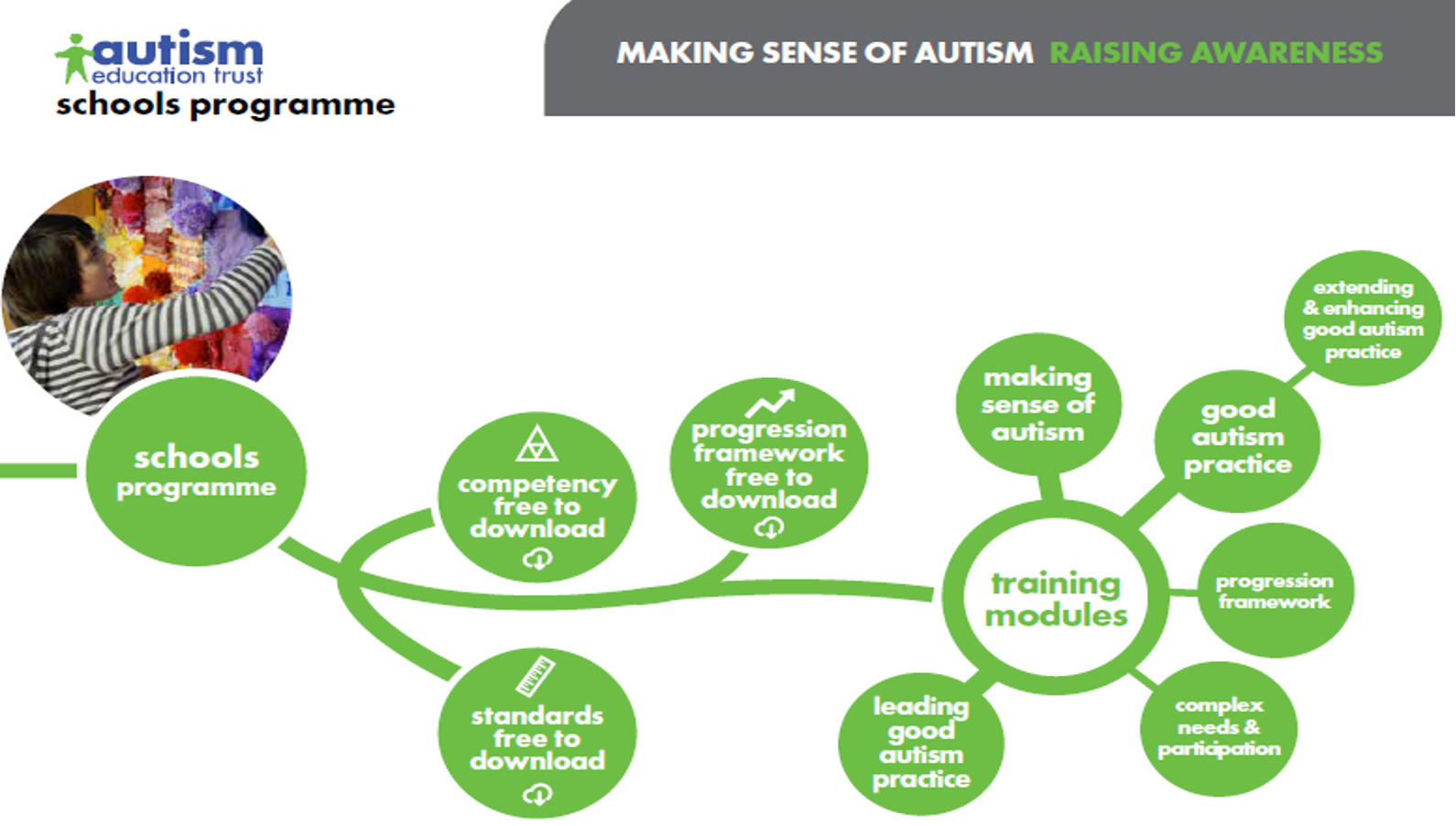 autism education trust
schools programme

MAKING SENSE OF AUTISM RAISING AWARENESS

schools programme

competency free to download

progression framework free to download

standards free to download

training modules

making sense of autism

good autism practice

extending & enhancing good autism practice

progression framework

complex needs & participation

leading good autism practice